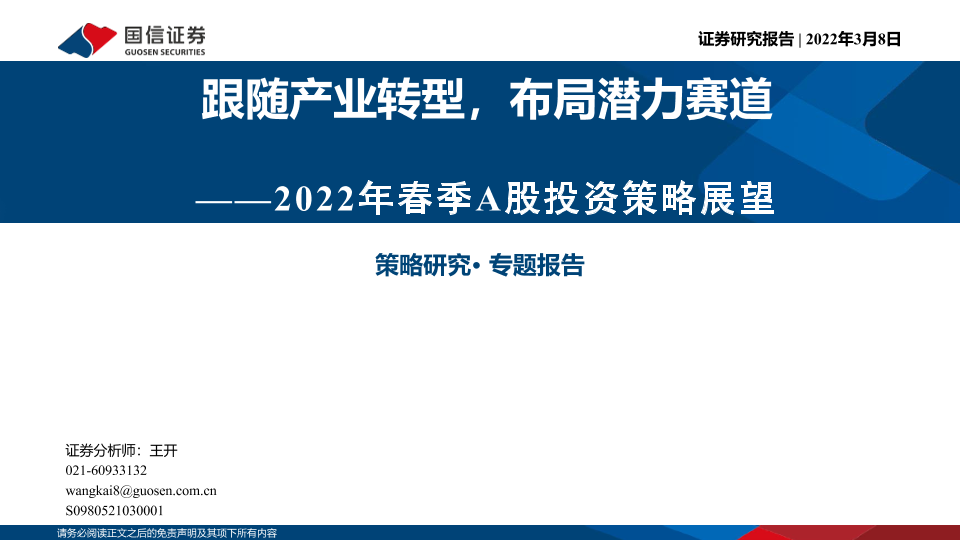 国信证券
GUOSEN SECURITIES

证券研究报告 | 2022年3月8日

跟随产业转型，布局潜力赛道

——2022年春季A股投资策略展望

策略研究· 专题报告

证券分析师：王开
021-60933132
wangkai8@guosen.com.cn
S0980521030001

请务必阅读正文之后的免责声明及其项下所有内容